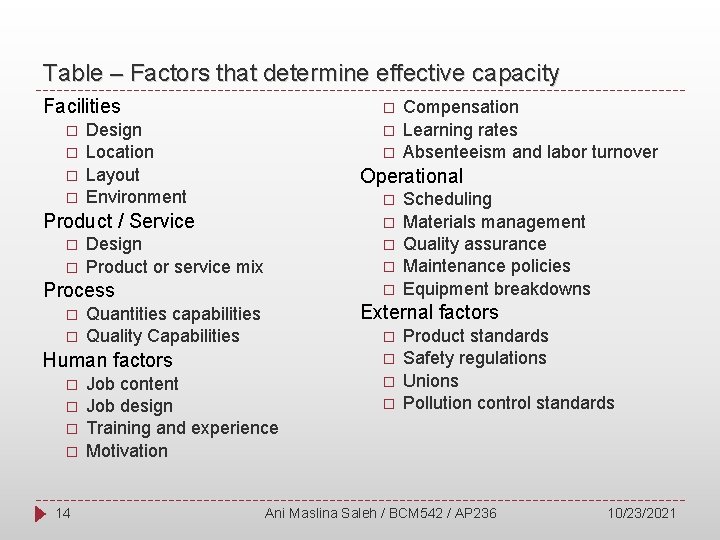 Table – Factors that determine effective capacity

Facilities
□ Design
□ Location
□ Layout
□ Environment
Product / Service
□ Design
□ Product or service mix
Process
□ Quantities capabilities
□ Quality Capabilities
Human factors
□ Job content
□ Job design
□ Training and experience
□ Motivation

□ Compensation
□ Learning rates
□ Absenteeism and labor turnover
Operational
□ Scheduling
□ Materials management
□ Quality assurance
□ Maintenance policies
□ Equipment breakdowns
External factors
□ Product standards
□ Safety regulations
□ Unions
□ Pollution control standards

14 Ani Maslina Saleh / BCM542 / AP236 10/23/2021